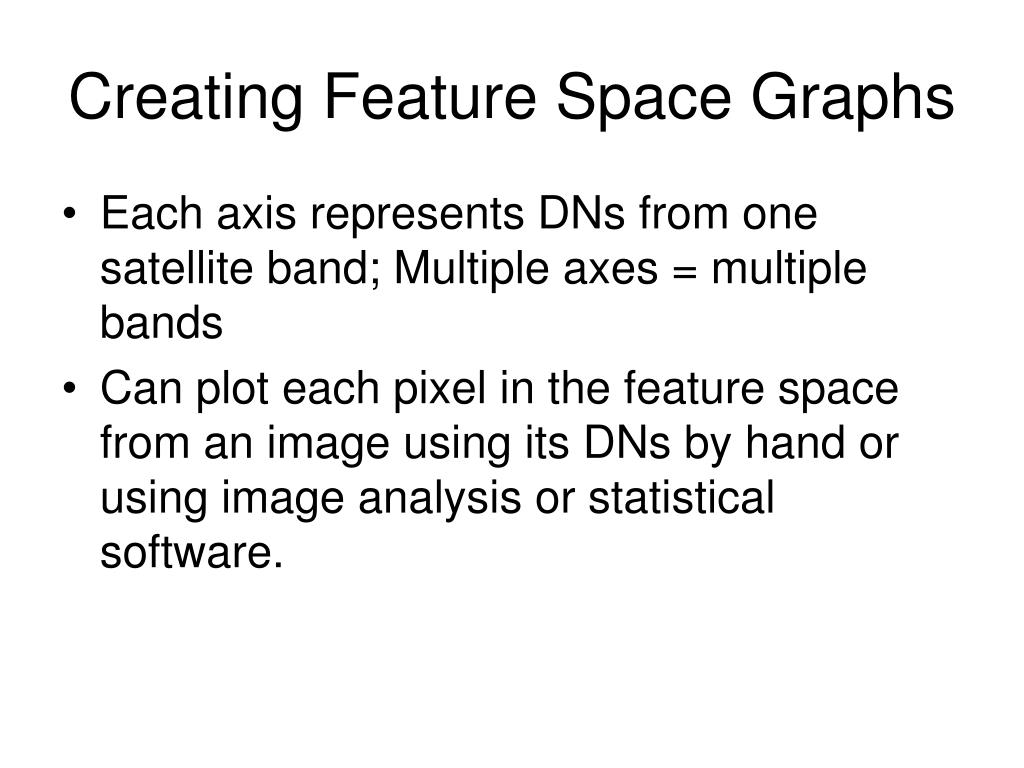 Creating Feature Space Graphs

• Each axis represents DNs from one satellite band; Multiple axes = multiple bands

• Can plot each pixel in the feature space from an image using its DNs by hand or using image analysis or statistical software.